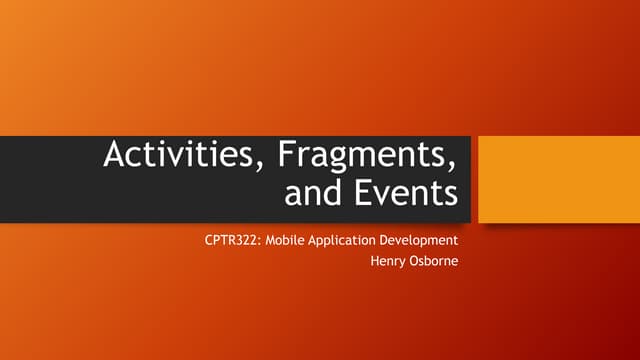 Activities, Fragments, and Events

CPTR322: Mobile Application Development
Henry Osborne